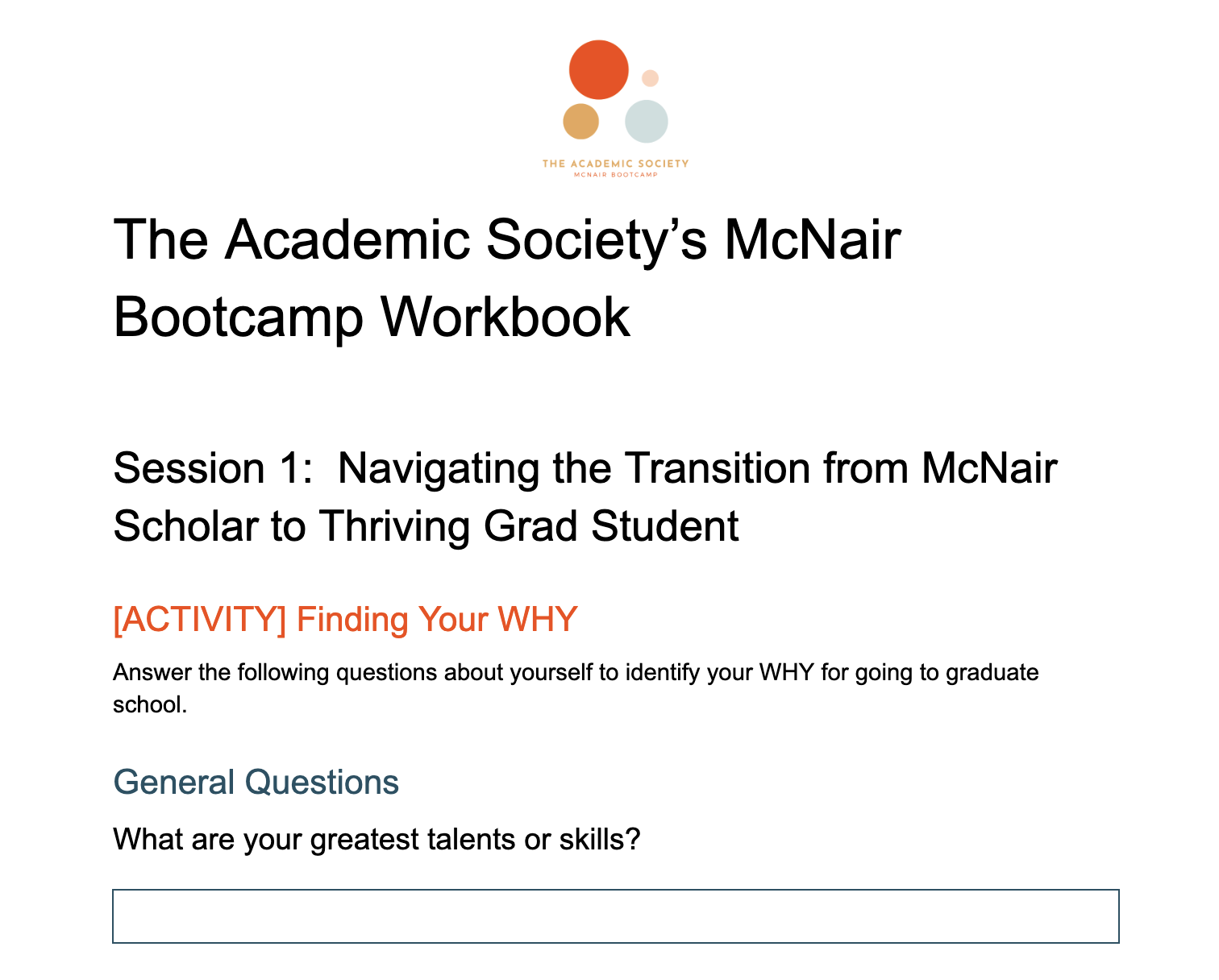 THE ACADEMIC SOCIETY
MCNAIR BOOTCAMP

The Academic Society's McNair Bootcamp Workbook

Session 1: Navigating the Transition from McNair Scholar to Thriving Grad Student

[ACTIVITY] Finding Your WHY

Answer the following questions about yourself to identify your WHY for going to graduate school.

General Questions

What are your greatest talents or skills?